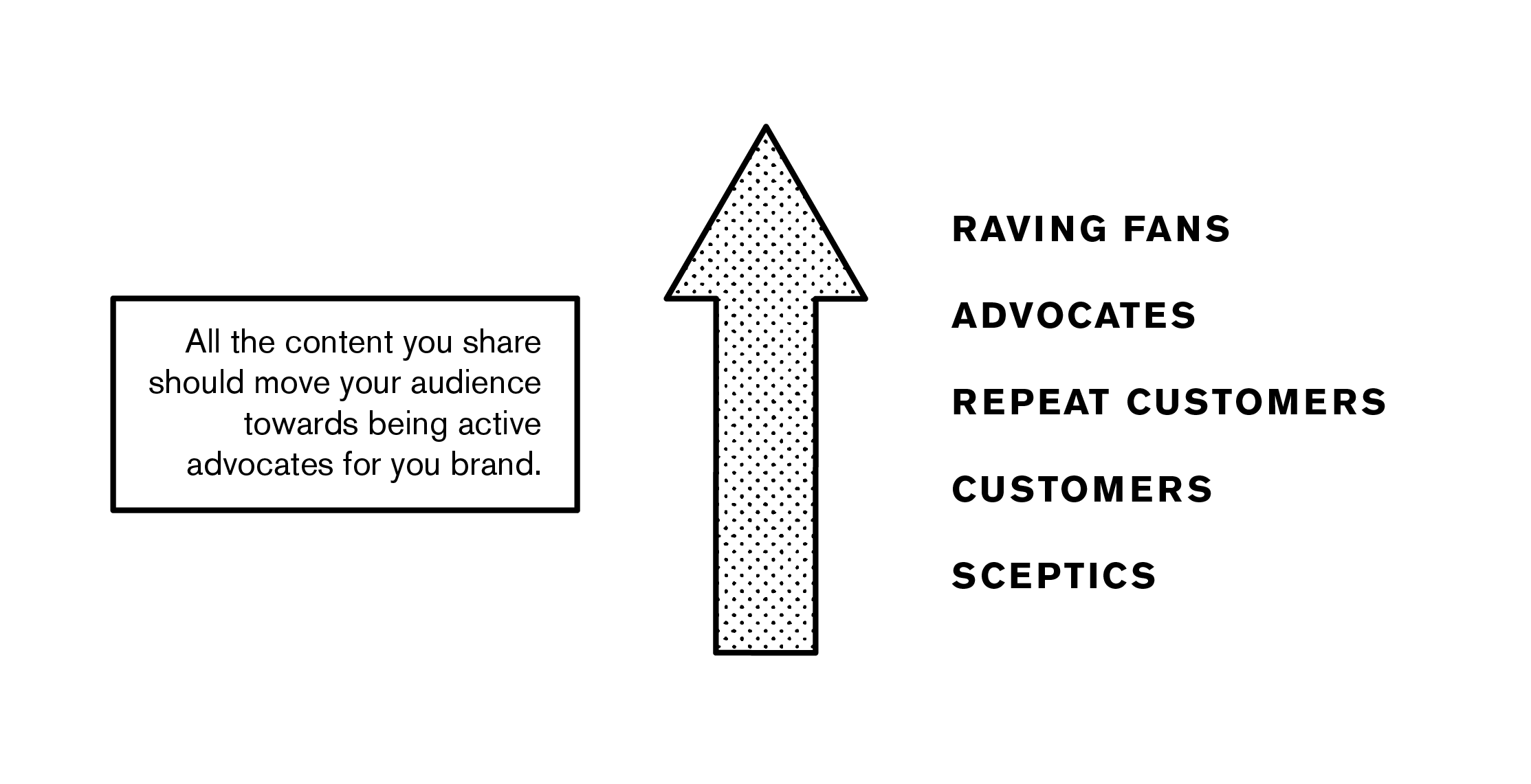 All the content you share should move your audience towards being active advocates for you brand.

RAVING FANS

ADVOCATES

REPEAT CUSTOMERS

CUSTOMERS

SCEPTICS